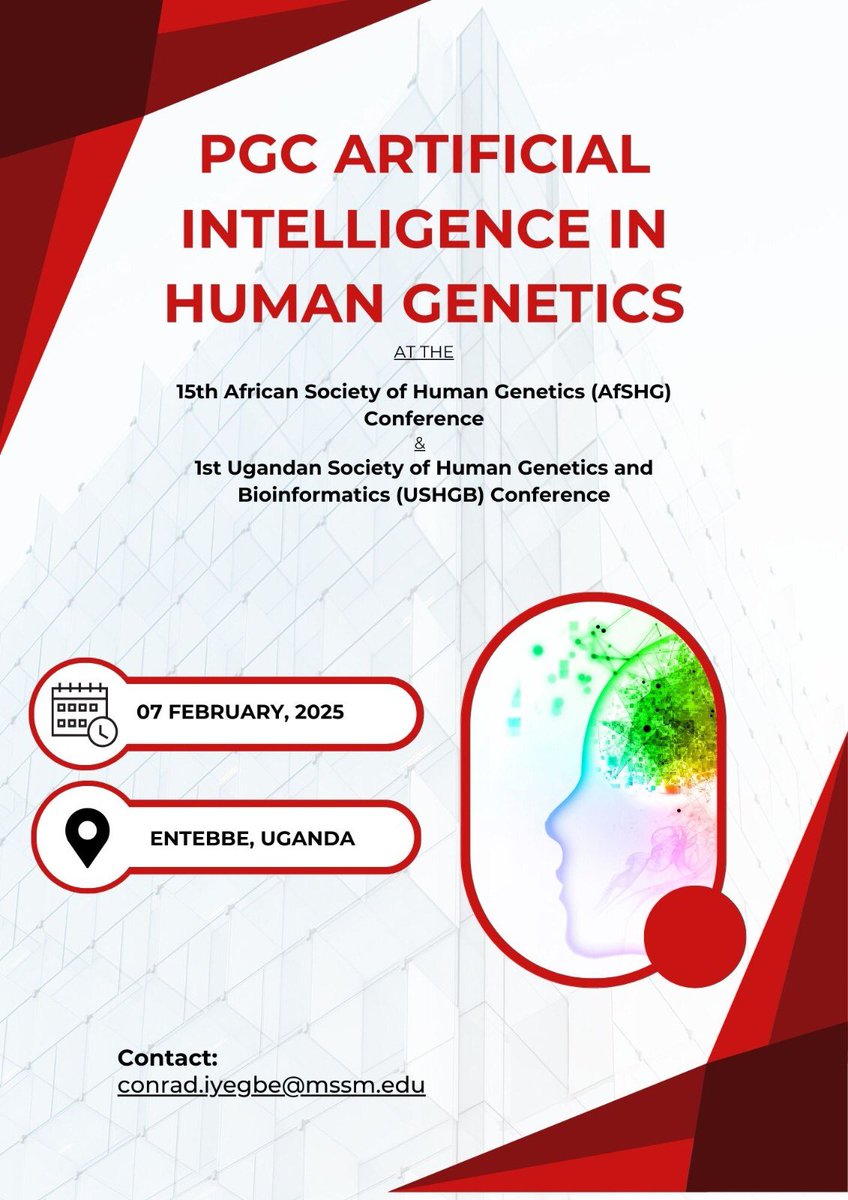 PGC ARTIFICIAL INTELLIGENCE IN HUMAN GENETICS

AT THE

15th African Society of Human Genetics (AfSHG) Conference
&
1st Ugandan Society of Human Genetics and Bioinformatics (USHGB) Conference

07 FEBRUARY, 2025

ENTEBBE, UGANDA

Contact:
conrad.iyegbe@mssm.edu